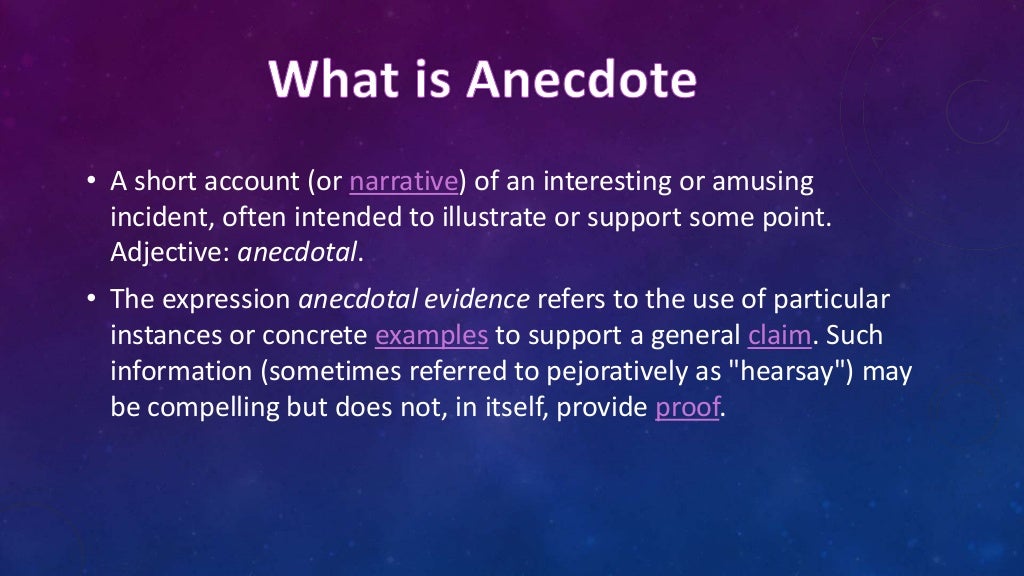 What is Anecdote

• A short account (or narrative) of an interesting or amusing incident, often intended to illustrate or support some point. Adjective: anecdotal.

• The expression anecdotal evidence refers to the use of particular instances or concrete examples to support a general claim. Such information (sometimes referred to pejoratively as "hearsay") may be compelling but does not, in itself, provide proof.